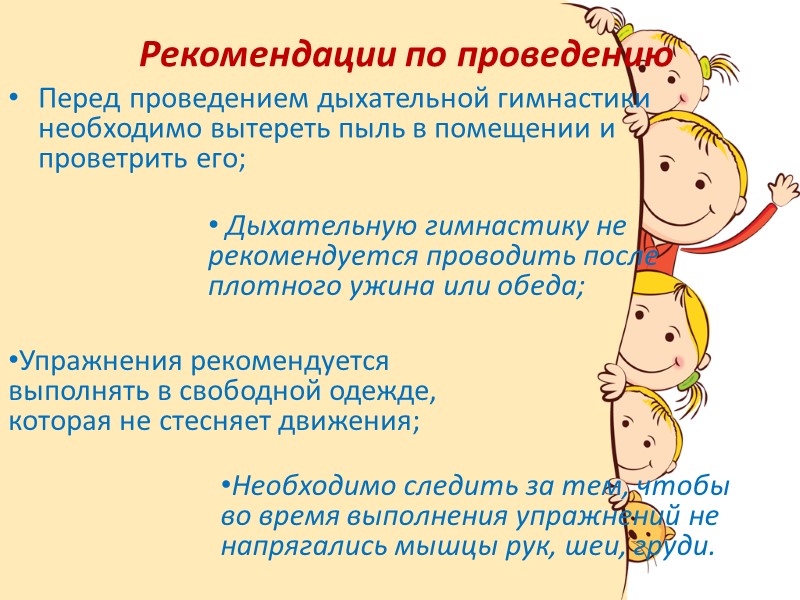 Рекомендации по проведению

• Перед проведением дыхательной гимнастики необходимо вытереть пыль в помещении и проветрить его;

• Дыхательную гимнастику не рекомендуется проводить после плотного ужина или обеда;

•Упражнения рекомендуется выполнять в свободной одежде, которая не стесняет движения;

•Необходимо следить за тем, чтобы во время выполнения упражнений не напрягались мышцы рук, шеи, груди.